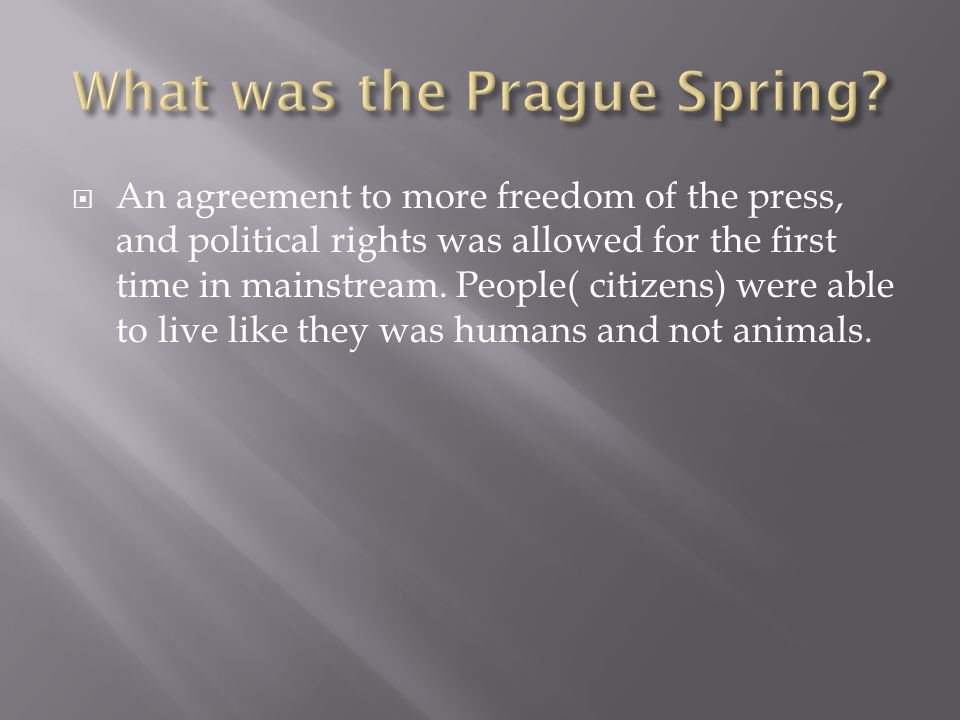 What was the Prague Spring?

An agreement to more freedom of the press, and political rights was allowed for the first time in mainstream. People( citizens) were able to live like they was humans and not animals.